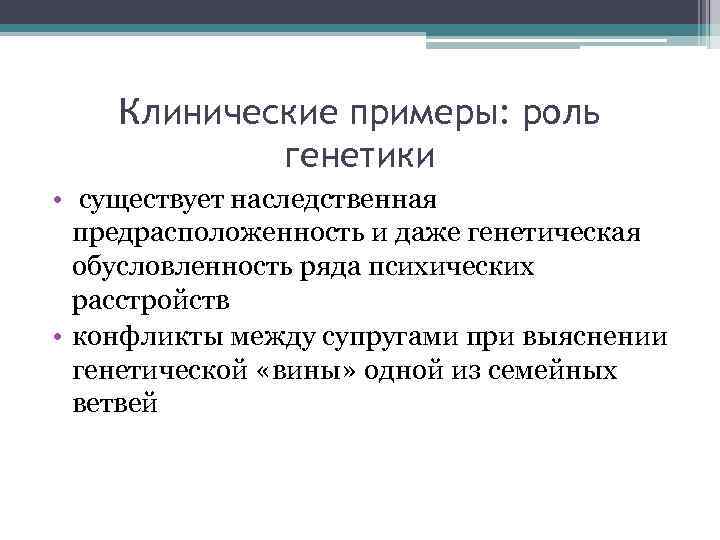 Клинические примеры: роль генетики

• существует наследственная предрасположенность и даже генетическая обусловленность ряда психических расстройств
• конфликты между супругами при выяснении генетической «вины» одной из семейных ветвей